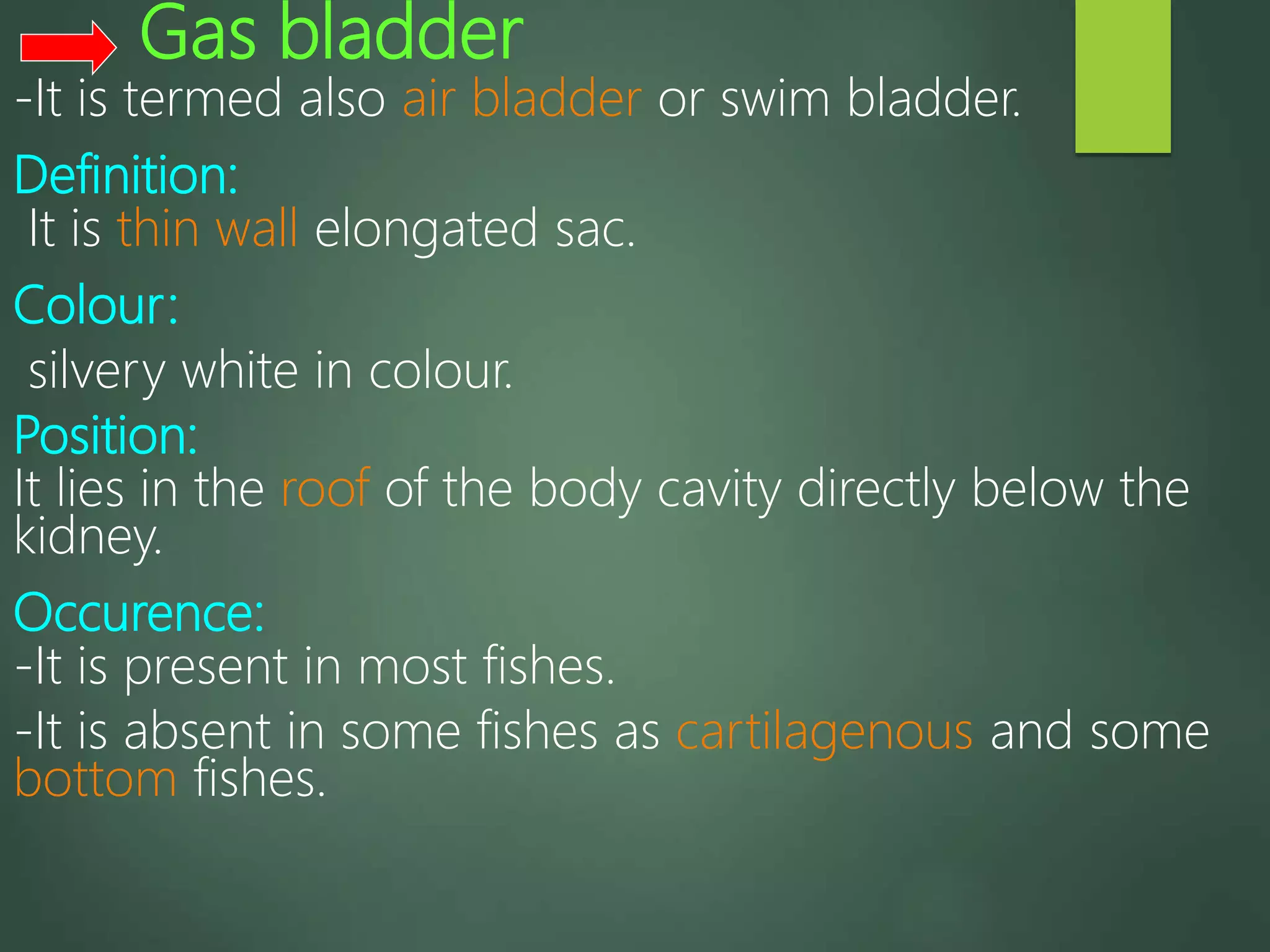 Gas bladder
-It is termed also air bladder or swim bladder.

Definition:
It is thin wall elongated sac.

Colour:
silvery white in colour.

Position:
It lies in the roof of the body cavity directly below the kidney.

Occurence:
-It is present in most fishes.

-It is absent in some fishes as cartilagenous and some bottom fishes.